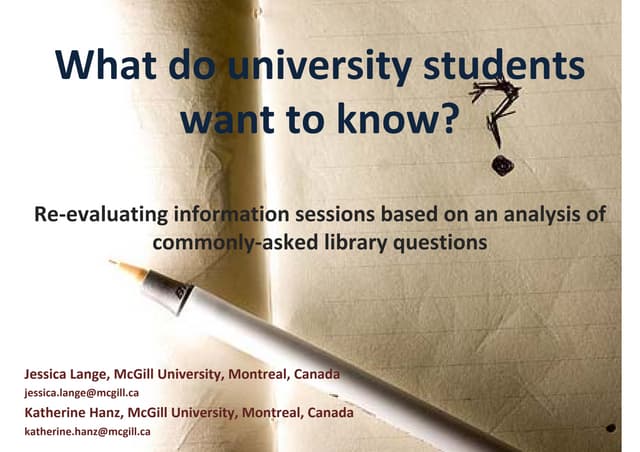 What do university students want to know?

Re-evaluating information sessions based on an analysis of commonly-asked library questions

Jessica Lange, McGill University, Montreal, Canada
jessica.lange@mcgill.ca
Katherine Hanz, McGill University, Montreal, Canada
katherine.hanz@mcgill.ca